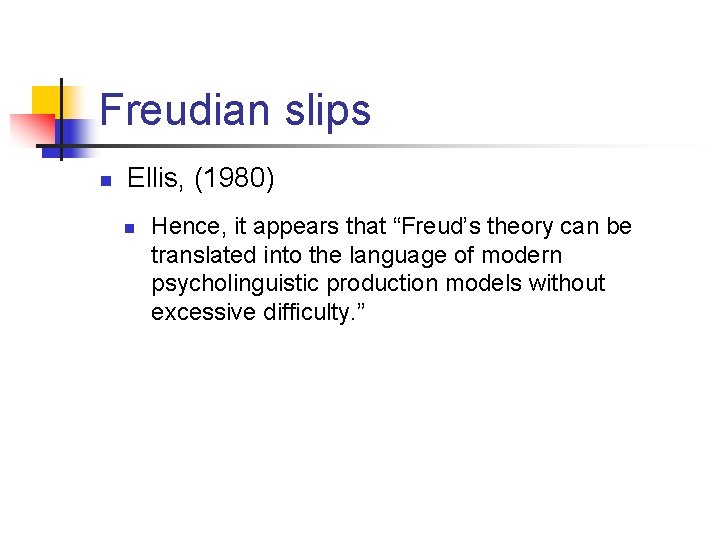 Freudian slips

Ellis, (1980)

Hence, it appears that “Freud’s theory can be translated into the language of modern psycholinguistic production models without excessive difficulty.”